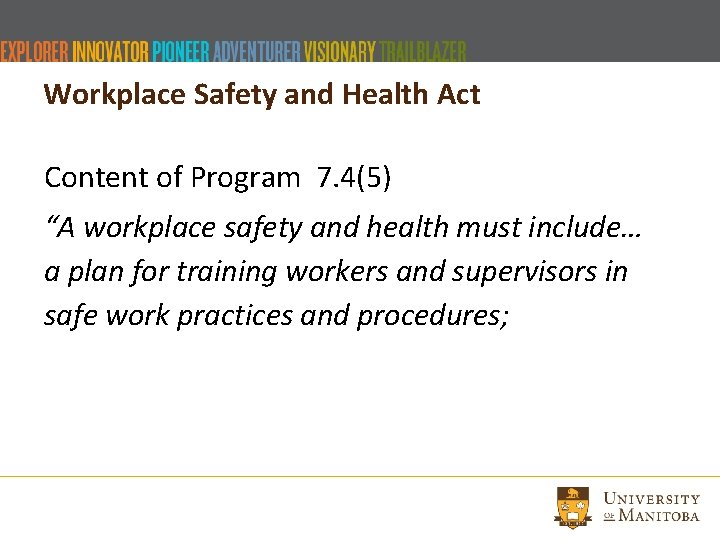 EXPLORER INNOVATOR PIONEER ADVENTURER VISIONARY TRAILBLAZER

Workplace Safety and Health Act

Content of Program 7.4(5)

“A workplace safety and health must include… a plan for training workers and supervisors in safe work practices and procedures;

UNIVERSITY OF MANITOBA